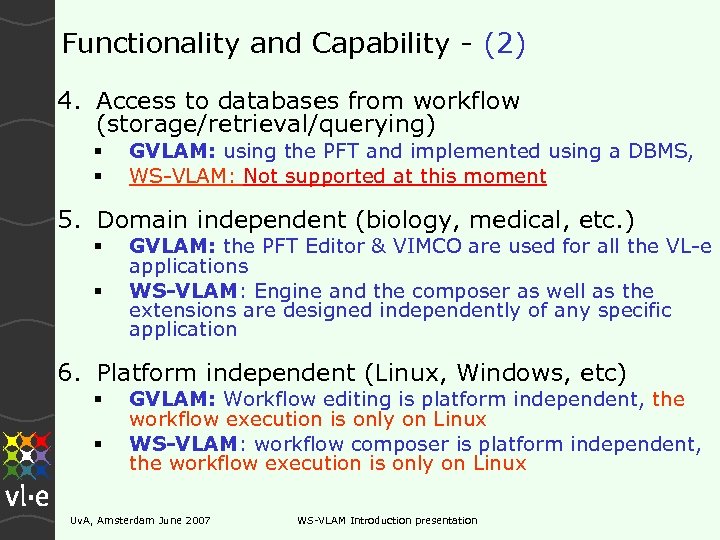 Functionality and Capability - (2)

4. Access to databases from workflow (storage/retrieval/querying)

▪ GVLAM: using the PFT and implemented using a DBMS,
▪ WS-VLAM: Not supported at this moment

5. Domain independent (biology, medical, etc.)

▪ GVLAM: the PFT Editor & VIMCO are used for all the VL-e applications
▪ WS-VLAM: Engine and the composer as well as the extensions are designed independently of any specific application

6. Platform independent (Linux, Windows, etc)

▪ GVLAM: Workflow editing is platform independent, the workflow execution is only on Linux
▪ WS-VLAM: workflow composer is platform independent, the workflow execution is only on Linux

vl·e

UvA, Amsterdam June 2007

WS-VLAM Introduction presentation